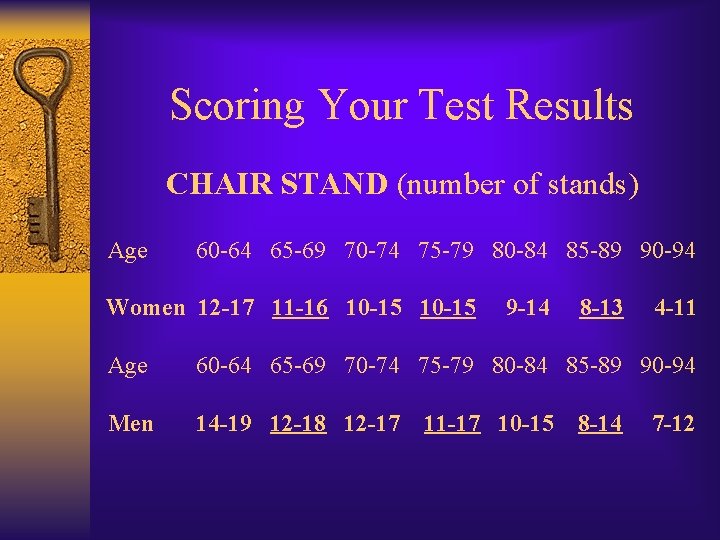 Scoring Your Test Results

CHAIR STAND (number of stands)

| Age | 60-64 | 65-69 | 70-74 | 75-79 | 80-84 | 85-89 | 90-94 |
|---|---|---|---|---|---|---|---|
| Women | 12-17 | 11-16 | 10-15 | 10-15 | 9-14 | 8-13 | 4-11 |
| Age | 60-64 | 65-69 | 70-74 | 75-79 | 80-84 | 85-89 | 90-94 |
| Men | 14-19 | 12-18 | 12-17 | 11-17 | 10-15 | 8-14 | 7-12 |